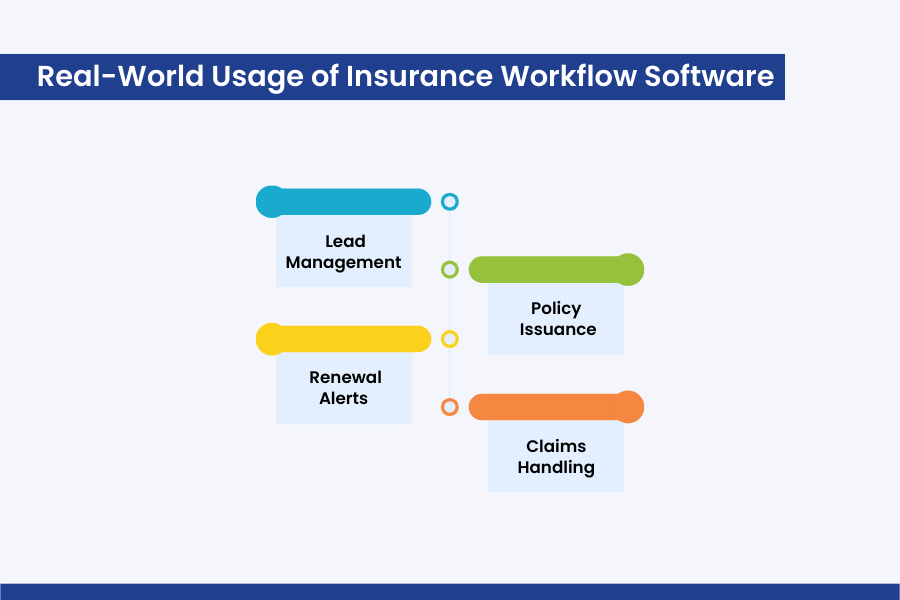 Real-World Usage of Insurance Workflow Software

Lead Management

Policy Issuance

Renewal Alerts

Claims Handling